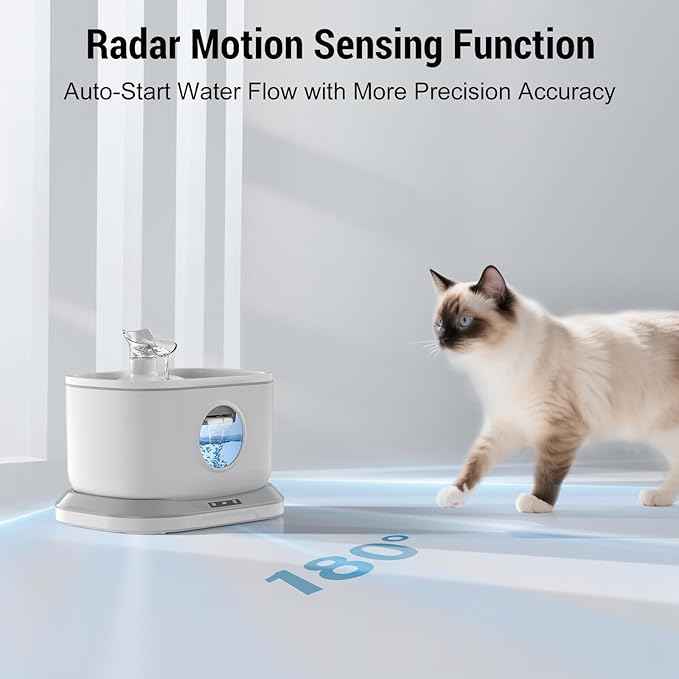 Radar Motion Sensing Function

Auto-Start Water Flow with More Precision Accuracy

180°